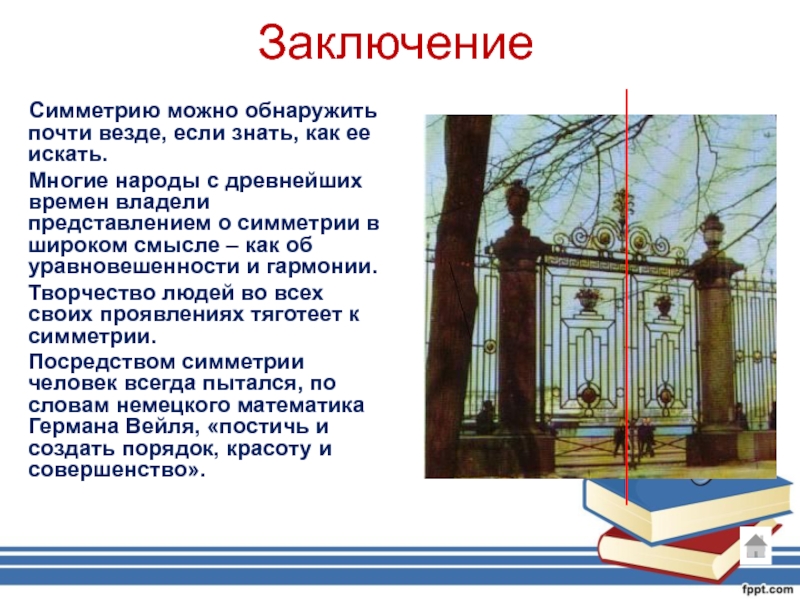 Заключение

Симметрию можно обнаружить почти везде, если знать, как ее искать.

Многие народы с древнейших времен владели представлением о симметрии в широком смысле – как об уравновешенности и гармонии.

Творчество людей во всех своих проявлениях тяготеет к симметрии.

Посредством симметрии человек всегда пытался, по словам немецкого математика Германа Вейля, «постичь и создать порядок, красоту и совершенство».

fppt.com